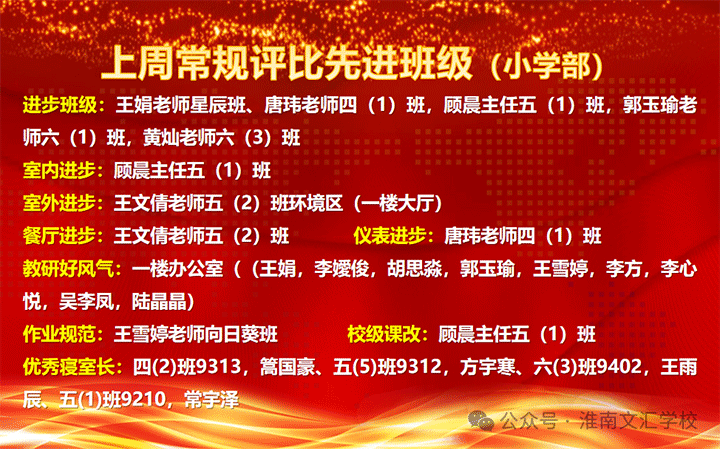 上周常规评比先进班级（小学部）

进步班级：王娟老师星辰班、唐玮老师四（1）班，顾晨主任五（1）班，郭玉瑜老师六（1）班，黄灿老师六（3）班

室内进步：顾晨主任五（1）班

室外进步：王文倩老师五（2）班环境区（一楼大厅）

餐厅进步：王文倩老师五（2）班

仪表进步：唐玮老师四（1）班

教研好风气：一楼办公室（（王娟，李嫒俊，胡思淼，郭玉瑜，王雪婷，李方，李心悦，吴李凤，陆晶晶）

作业规范：王雪婷老师向日葵班

校级课改：顾晨主任五（1）班

优秀寝室长：四(2)班9313，篙国豪、五(5)班9312，方宇寒、六(3)班9402，王雨辰、五(1)班9210，常宇泽

公众号 · 淮南文汇学校